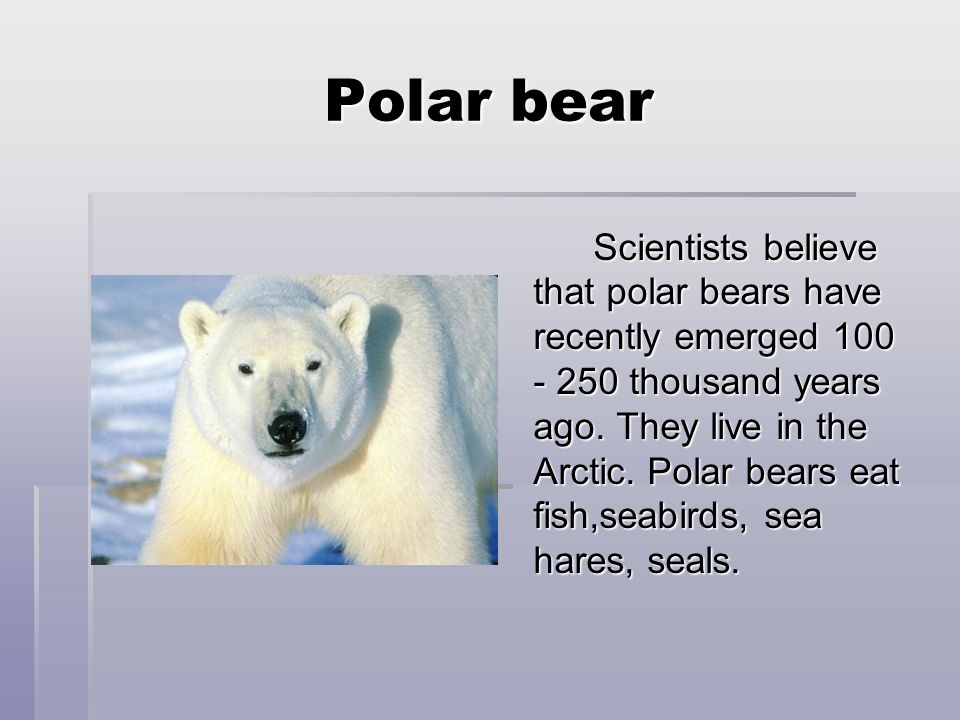 Polar bear

Scientists believe that polar bears have recently emerged 100 - 250 thousand years ago. They live in the Arctic. Polar bears eat fish,seabirds, sea hares, seals.